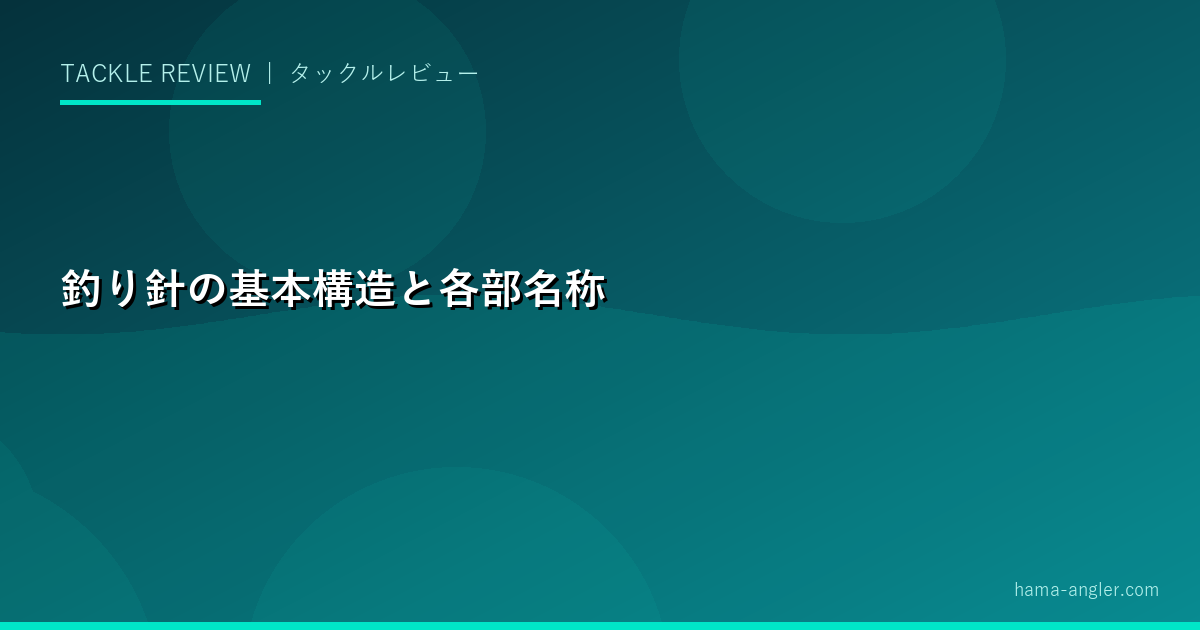 TACKLE REVIEW ｜ タックルレビュー

釣り針の基本構造と各部名称

hama-angler.com